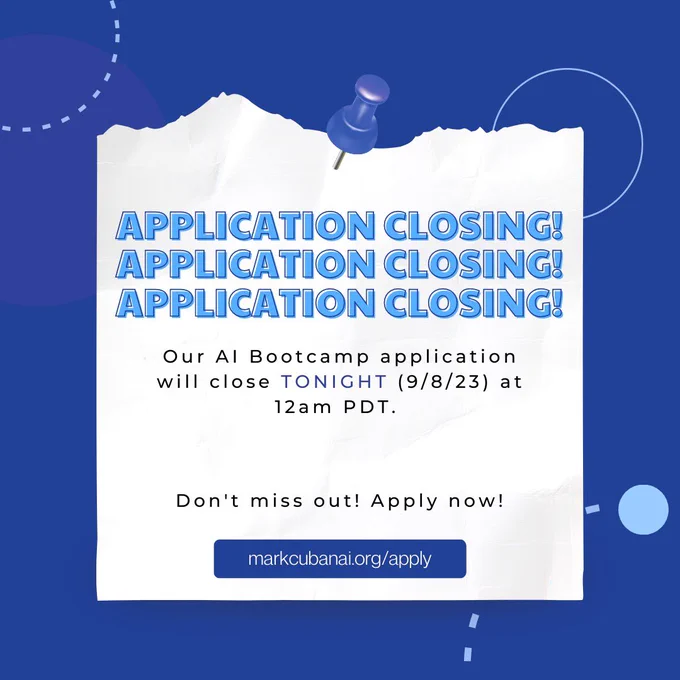 APPLICATION CLOSING!
APPLICATION CLOSING!
APPLICATION CLOSING!

Our AI Bootcamp application will close TONIGHT (9/8/23) at 12am PDT.

Don't miss out! Apply now!

markcubanai.org/apply